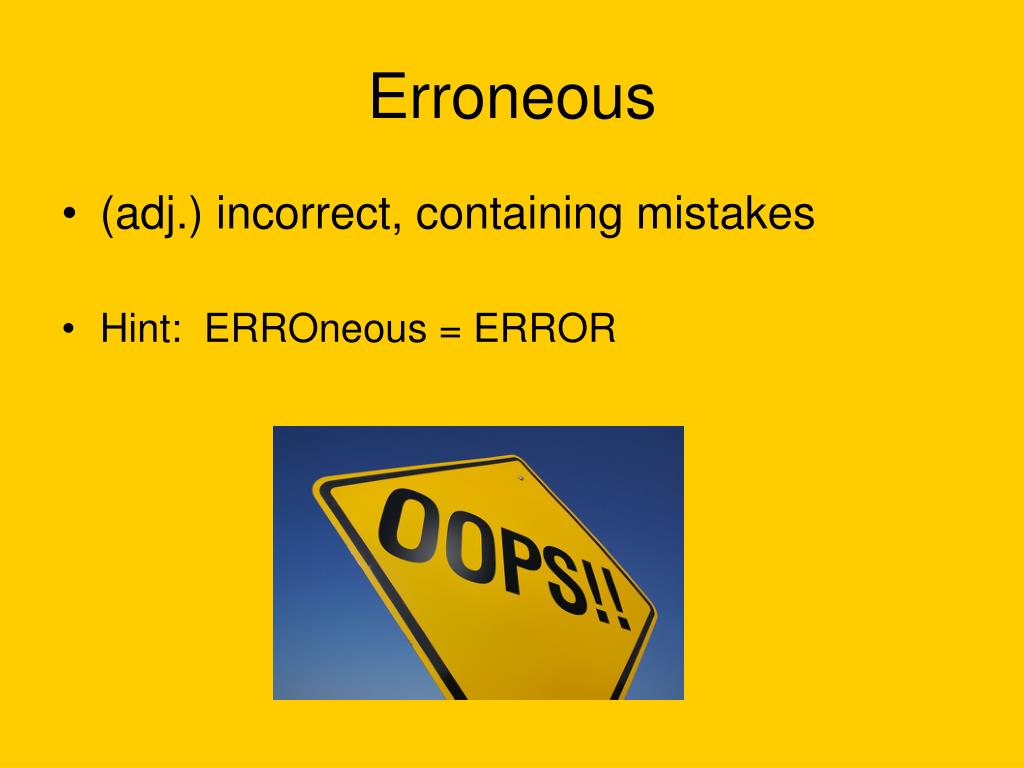 Erroneous

• (adj.) incorrect, containing mistakes

• Hint: ERROneous = ERROR

OOPS!!